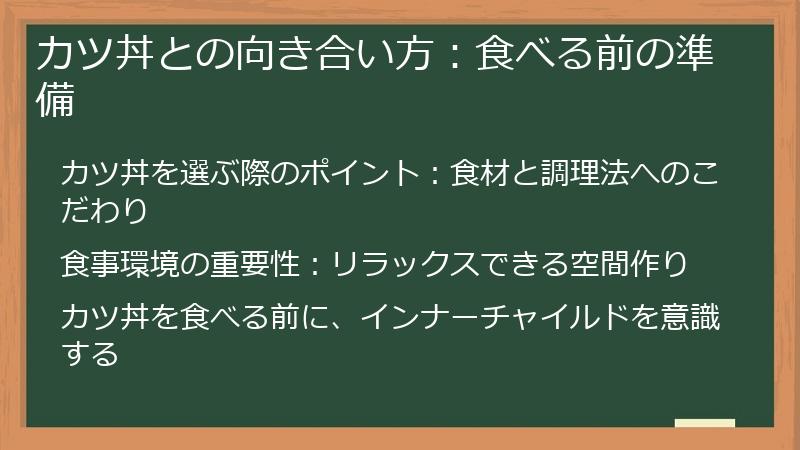 カツ丼との向き合い方：食べる前の準備

カツ丼を選ぶ際のポイント：食材と調理法へのこだわり

食事環境の重要性：リラックスできる空間作り

カツ丼を食べる前に、インナーチャイルドを意識する